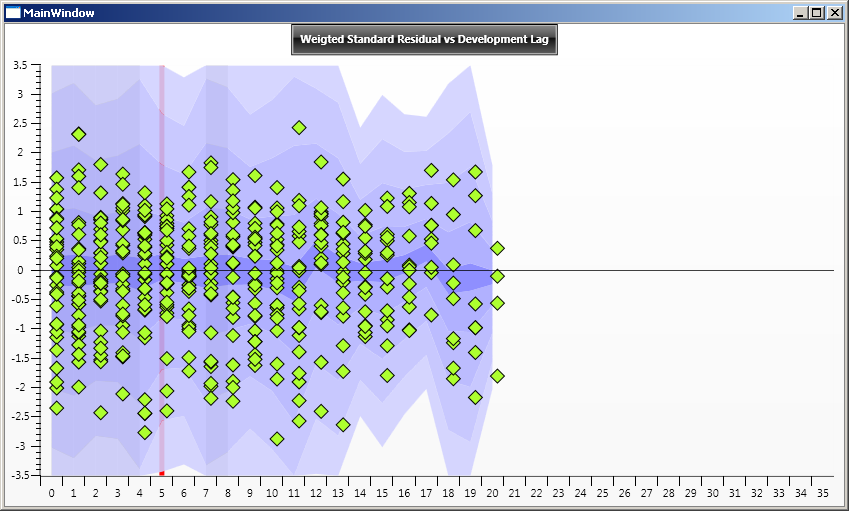 MainWindow

Weigted Standard Residual vs Development Lag

3.5
3
2.5
2
1.5
1
0.5
0
-0.5
-1
-1.5
-2
-2.5
-3
-3.5

0 1 2 3 4 5 6 7 8 9 10 11 12 13 14 15 16 17 18 19 20 21 22 23 24 25 26 27 28 29 30 31 32 33 34 35